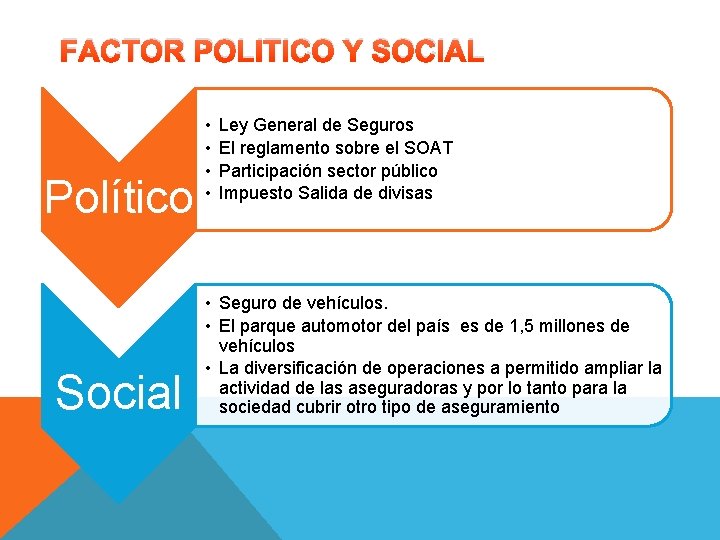 FACTOR POLITICO Y SOCIAL

Político

• Ley General de Seguros
• El reglamento sobre el SOAT
• Participación sector público
• Impuesto Salida de divisas

Social

• Seguro de vehículos.
• El parque automotor del país es de 1,5 millones de vehículos
• La diversificación de operaciones a permitido ampliar la actividad de las aseguradoras y por lo tanto para la sociedad cubrir otro tipo de aseguramiento